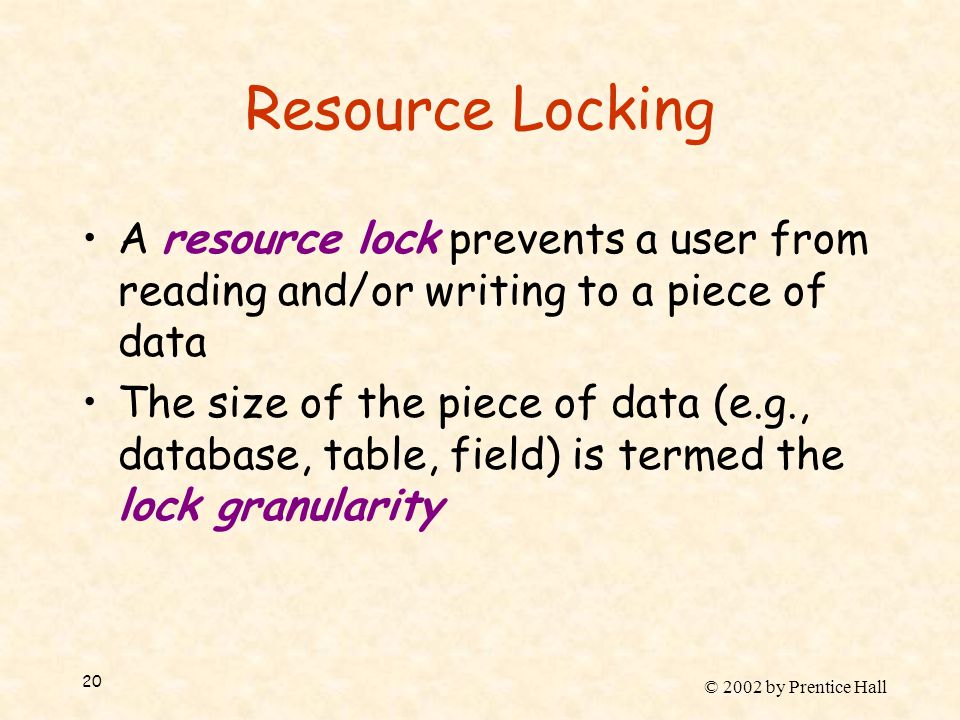 Resource Locking

• A resource lock prevents a user from reading and/or writing to a piece of data

• The size of the piece of data (e.g., database, table, field) is termed the lock granularity

20

© 2002 by Prentice Hall